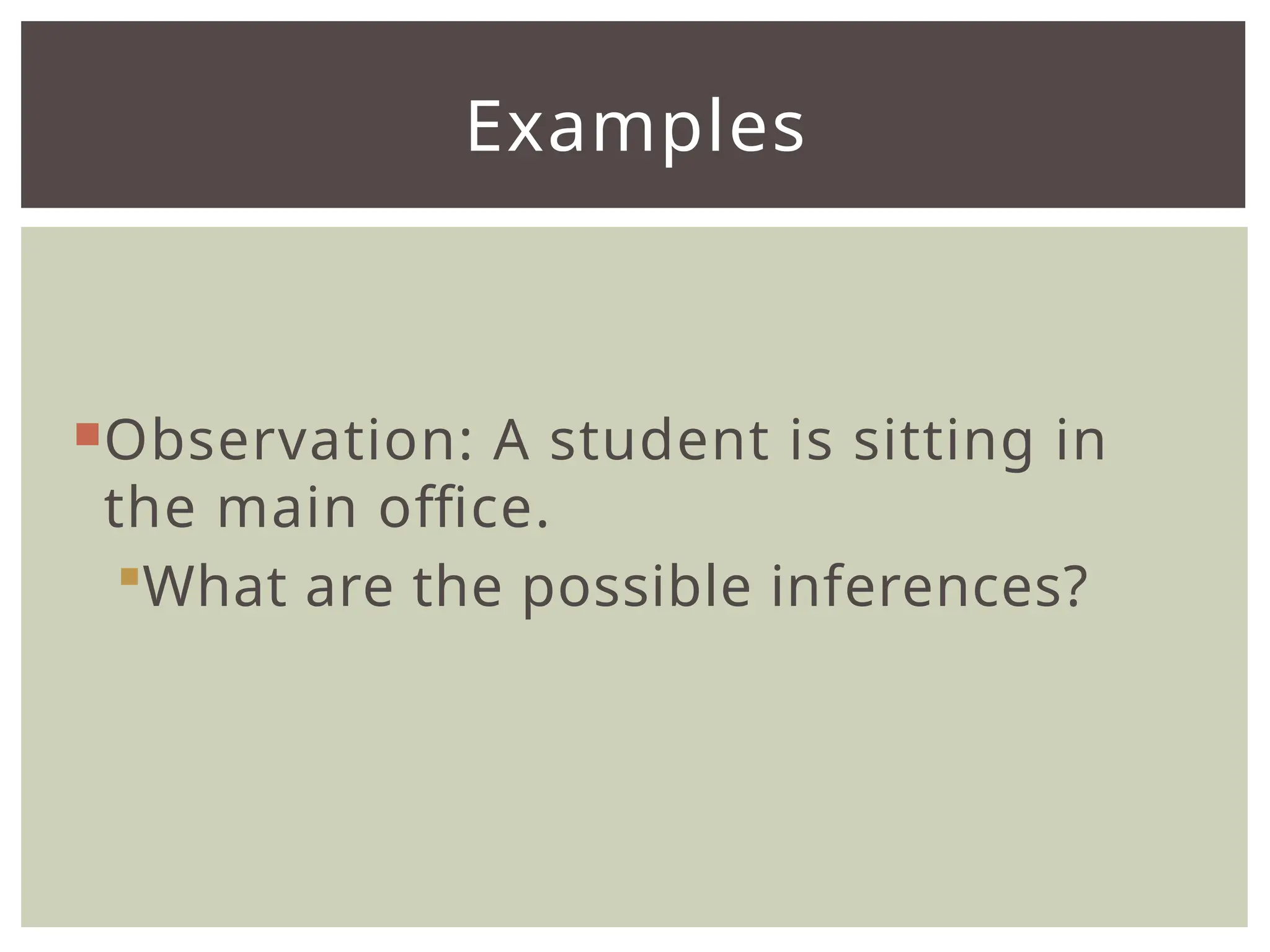 Examples

Observation: A student is sitting in the main office.

What are the possible inferences?